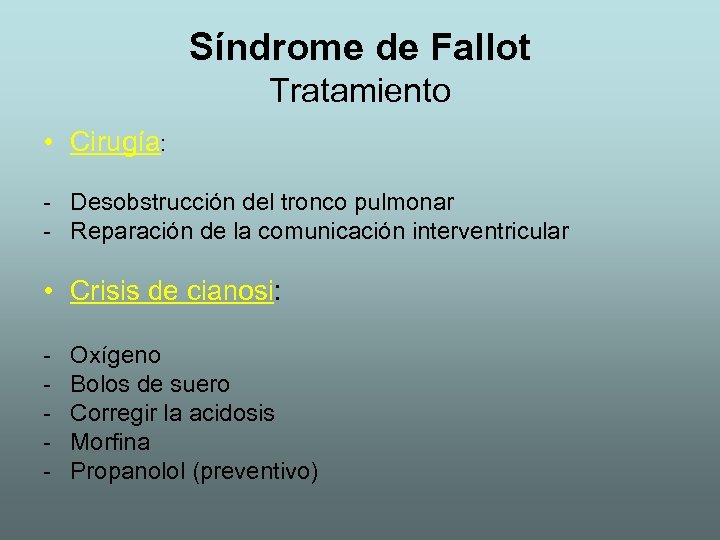 Síndrome de Fallot
Tratamiento

• Cirugía:

- Desobstrucción del tronco pulmonar
- Reparación de la comunicación interventricular

• Crisis de cianosi:

- Oxígeno
- Bolos de suero
- Corregir la acidosis
- Morfina
- Propanolol (preventivo)